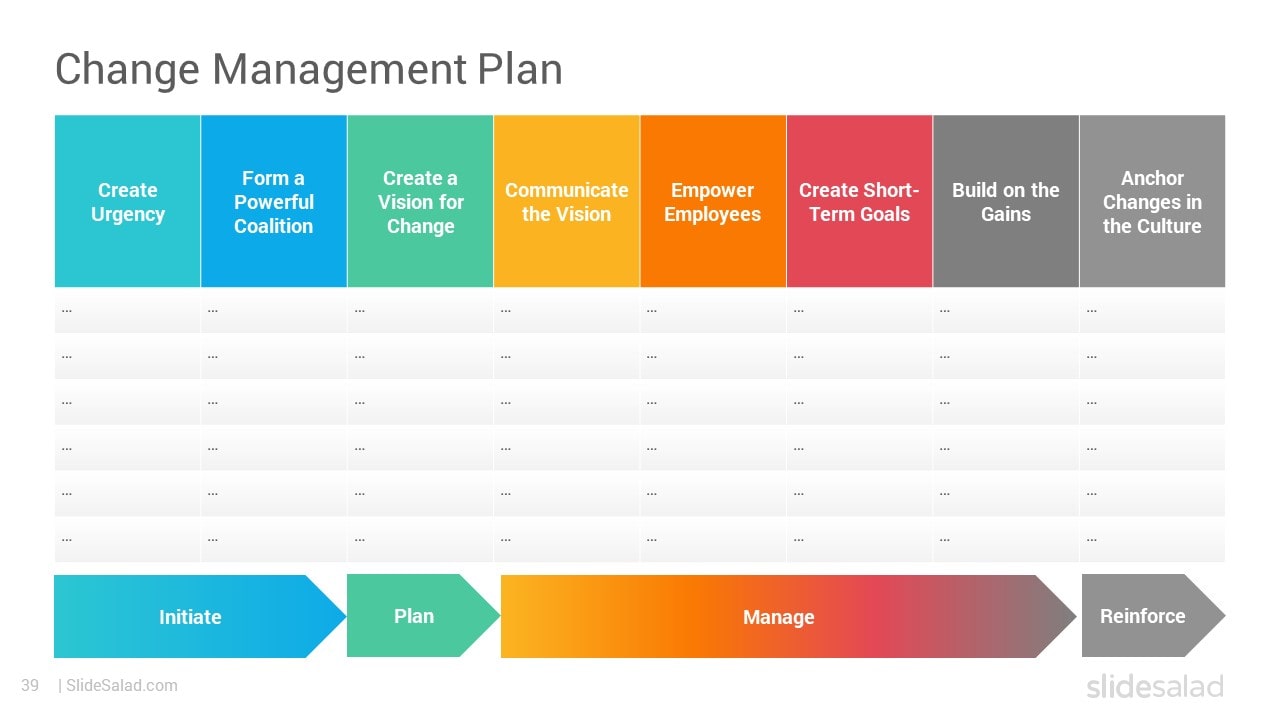 Change Management Plan

| Create Urgency | Form a Powerful Coalition | Create a Vision for Change | Communicate the Vision | Empower Employees | Create Short-Term Goals | Build on the Gains | Anchor Changes in the Culture |
|---|---|---|---|---|---|---|---|
| ... | ... | ... | ... | ... | ... | ... | ... |
| ... | ... | ... | ... | ... | ... | ... | ... |
| ... | ... | ... | ... | ... | ... | ... | ... |
| ... | ... | ... | ... | ... | ... | ... | ... |
| ... | ... | ... | ... | ... | ... | ... | ... |
| ... | ... | ... | ... | ... | ... | ... | ... |

Initiate

Plan

Manage

Reinforce

39 | SlideSalad.com

slidesalad